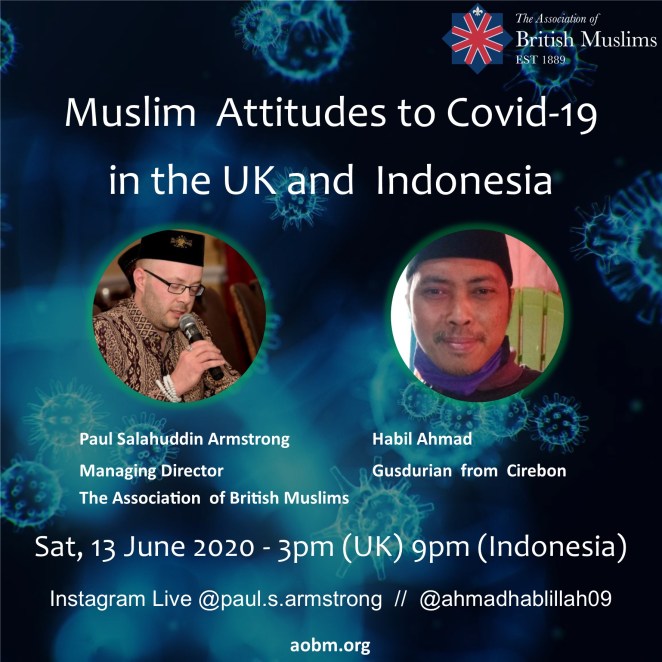 The Association of
British Muslims
EST 1889

Muslim Attitudes to Covid-19 in the UK and Indonesia

Paul Salahuddin Armstrong
Managing Director
The Association of British Muslims

Habil Ahmad
Gusdurian from Cirebon

Sat, 13 June 2020 - 3pm (UK) 9pm (Indonesia)

Instagram Live @paul.s.armstrong // @ahmadhablillah09

aobm.org